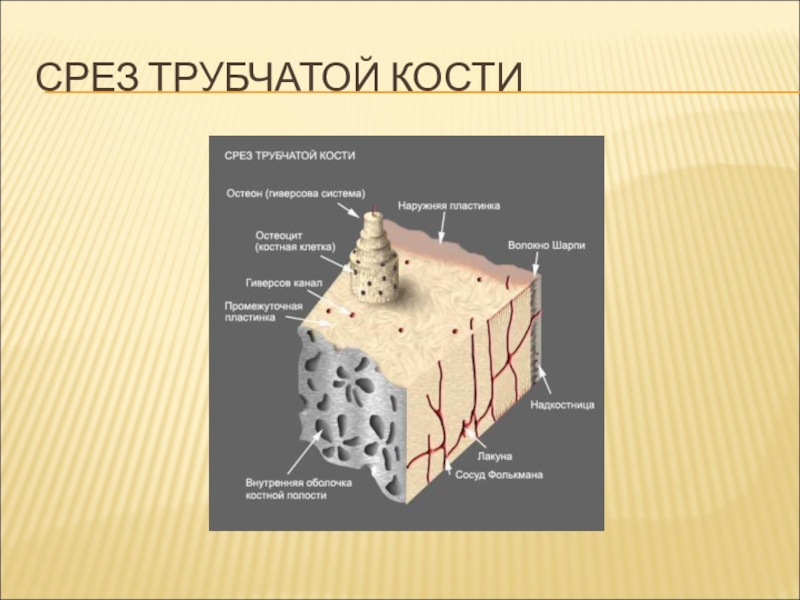 СРЕЗ ТРУБЧАТОЙ КОСТИ

СРЕЗ ТРУБЧАТОЙ КОСТИ

Остеон (гиверсова система)

Наружняя пластинка

Остеоцит (костная клетка)

Волокно Шарпи

Гиверсов канал

Промежуточная пластинка

Надкостница

Лакуна

Сосуд Фолькмана

Внутренняя оболочка костной полости